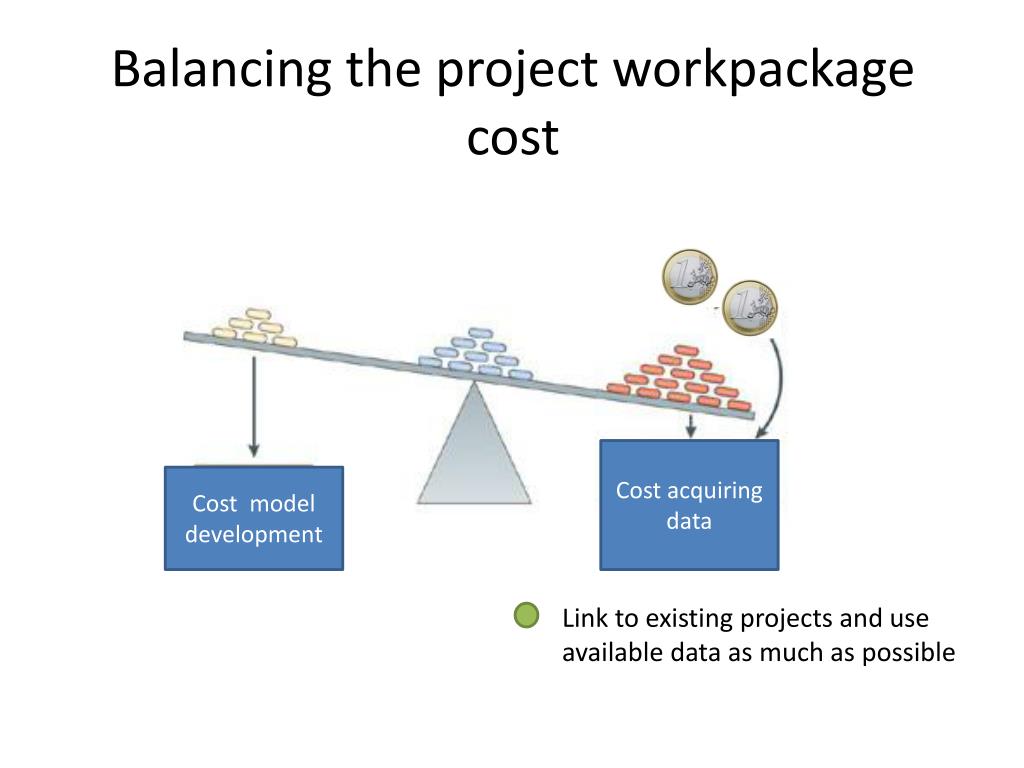 Balancing the project workpackage cost

Cost model development

Cost acquiring data

Link to existing projects and use available data as much as possible